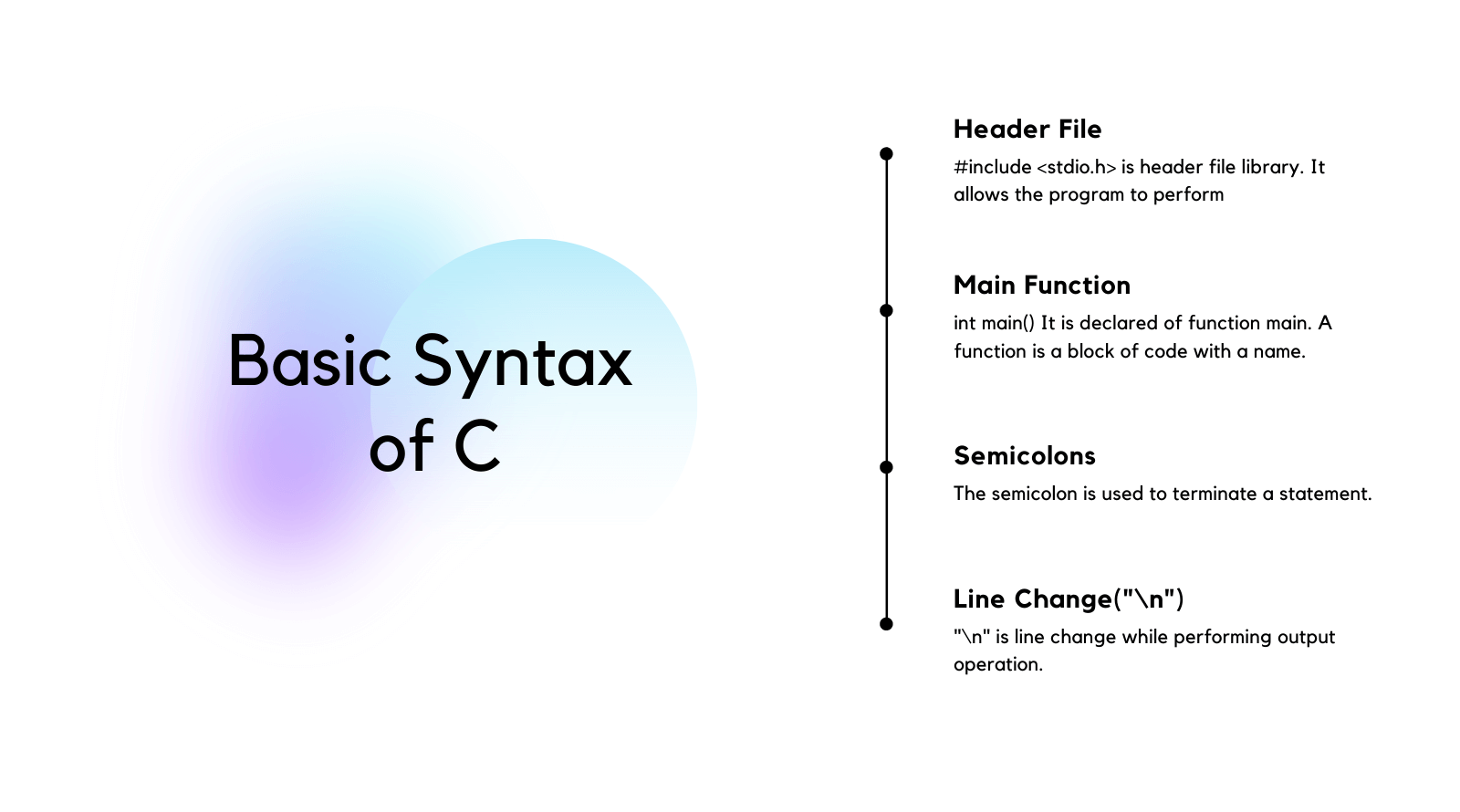 Basic Syntax of C

Header File

#include <stdio.h> is header file library. It allows the program to perform

Main Function

int main() It is declared of function main. A function is a block of code with a name.

Semicolons

The semicolon is used to terminate a statement.

Line Change("\n")

"\n" is line change while performing output operation.